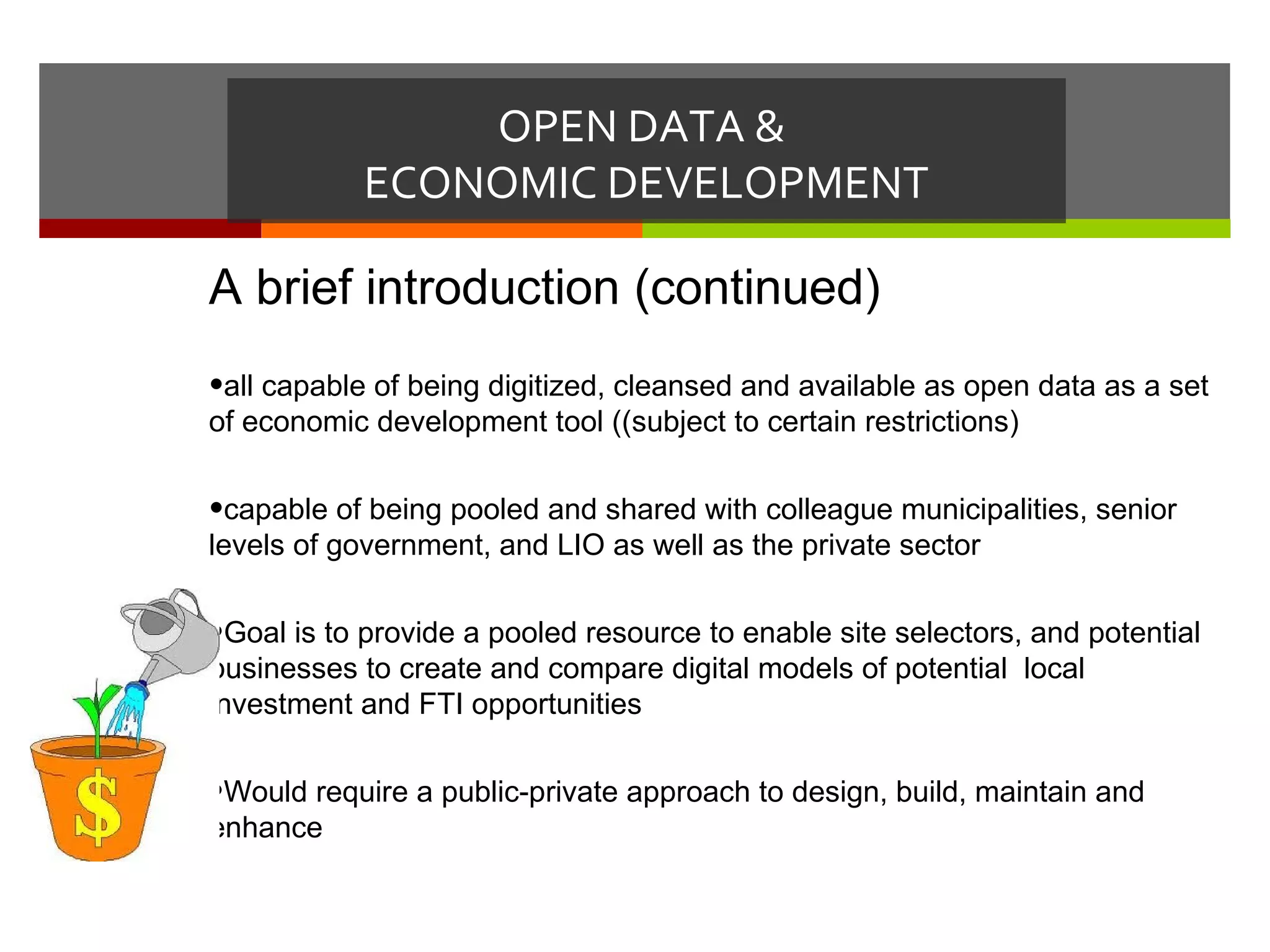 OPEN DATA &
ECONOMIC DEVELOPMENT

A brief introduction (continued)

•all capable of being digitized, cleansed and available as open data as a set of economic development tool ((subject to certain restrictions)

•capable of being pooled and shared with colleague municipalities, senior levels of government, and LIO as well as the private sector

•Goal is to provide a pooled resource to enable site selectors, and potential businesses to create and compare digital models of potential local investment and FTI opportunities

•Would require a public-private approach to design, build, maintain and enhance

$